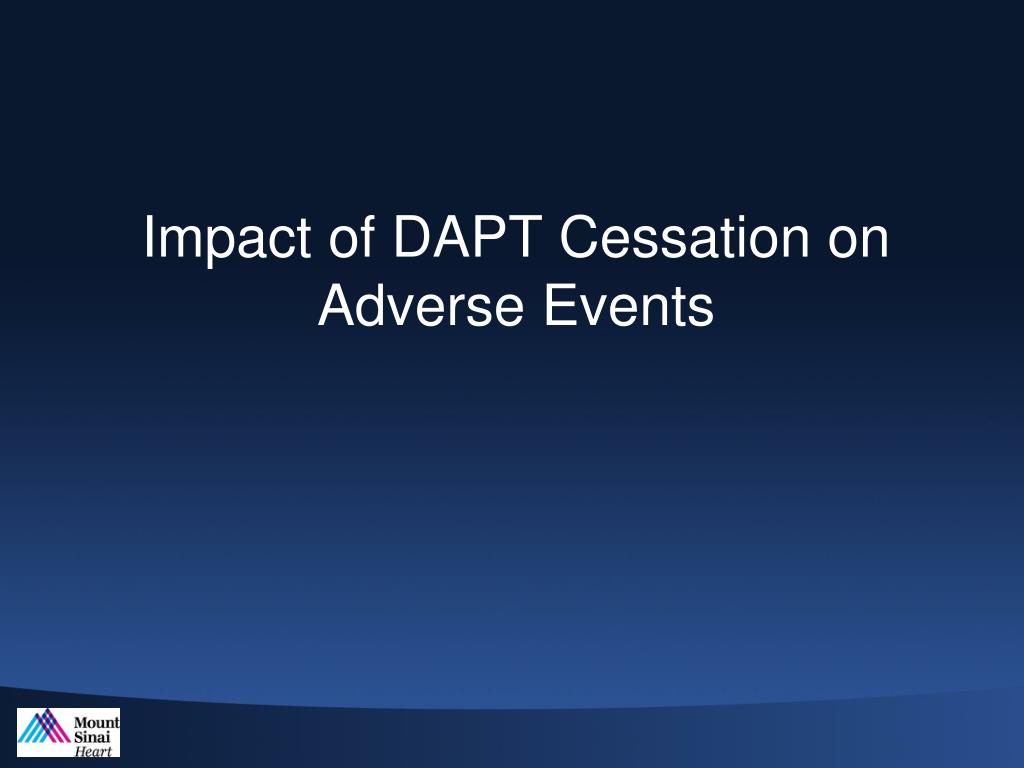 Impact of DAPT Cessation on Adverse Events

Mount Sinai Heart